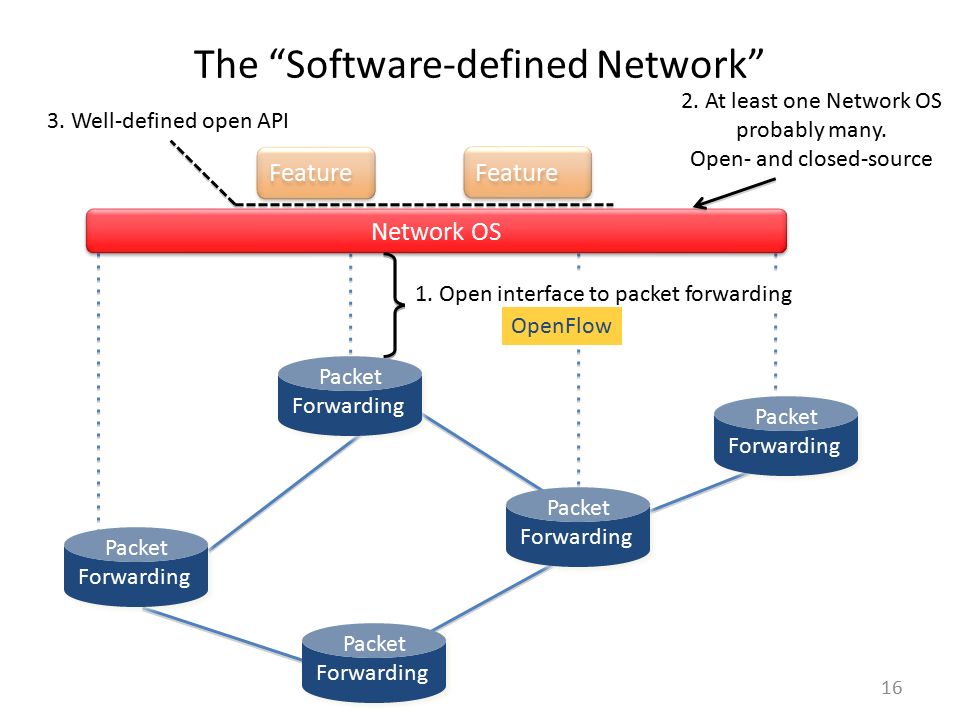 The “Software-defined Network”

3. Well-defined open API

2. At least one Network OS probably many. Open- and closed-source

Feature

Feature

Network OS

1. Open interface to packet forwarding

OpenFlow

Packet Forwarding

Packet Forwarding

Packet Forwarding

Packet Forwarding

Packet Forwarding

16